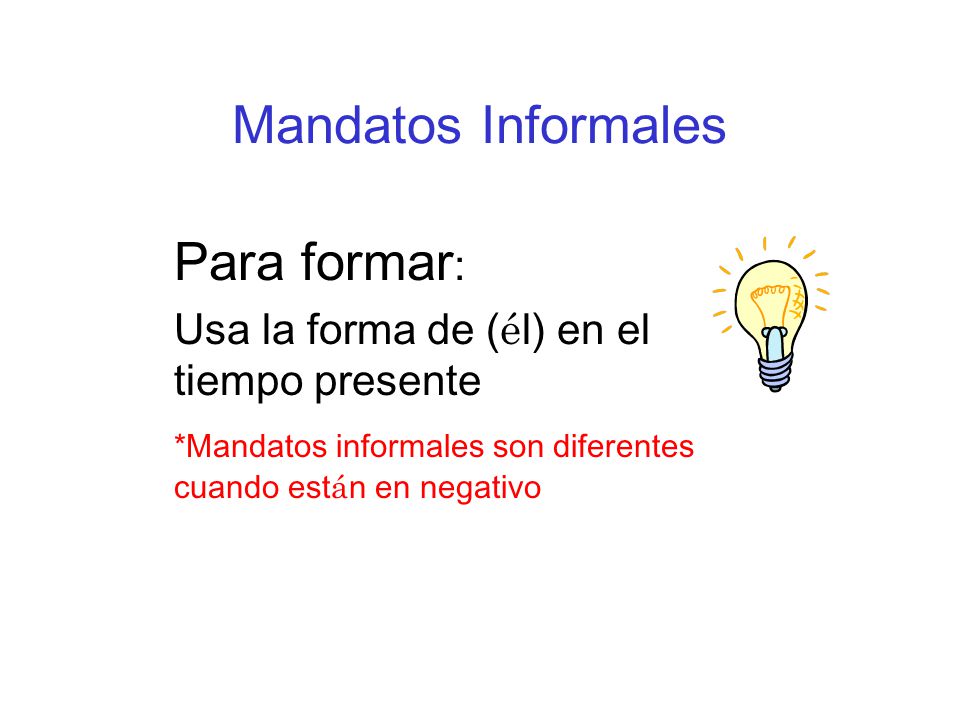 Mandatos Informales

Para formar:

Usa la forma de (él) en el tiempo presente

*Mandatos informales son diferentes cuando están en negativo